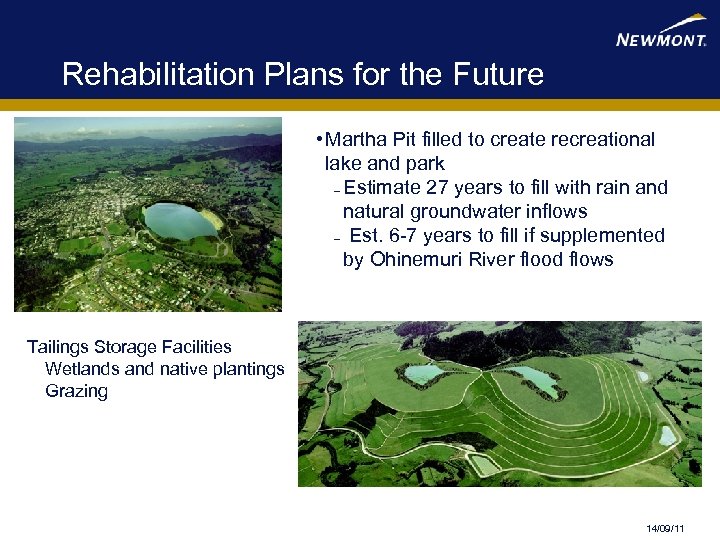 NEWMONT.

Rehabilitation Plans for the Future

•Martha Pit filled to create recreational lake and park

– Estimate 27 years to fill with rain and natural groundwater inflows

– Est. 6-7 years to fill if supplemented by Ohinemuri River flood flows

Tailings Storage Facilities
Wetlands and native plantings
Grazing

14/09/11